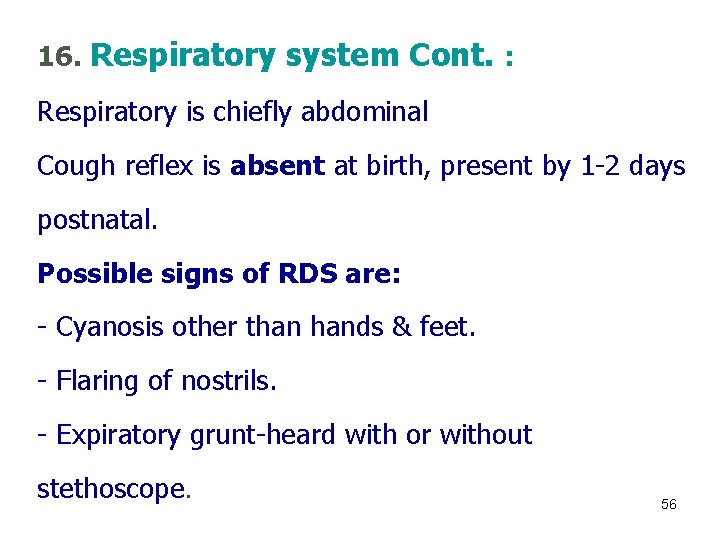 16. Respiratory system Cont. :

Respiratory is chiefly abdominal

Cough reflex is absent at birth, present by 1-2 days postnatal.

Possible signs of RDS are:

- Cyanosis other than hands & feet.

- Flaring of nostrils.

- Expiratory grunt-heard with or without stethoscope.

56